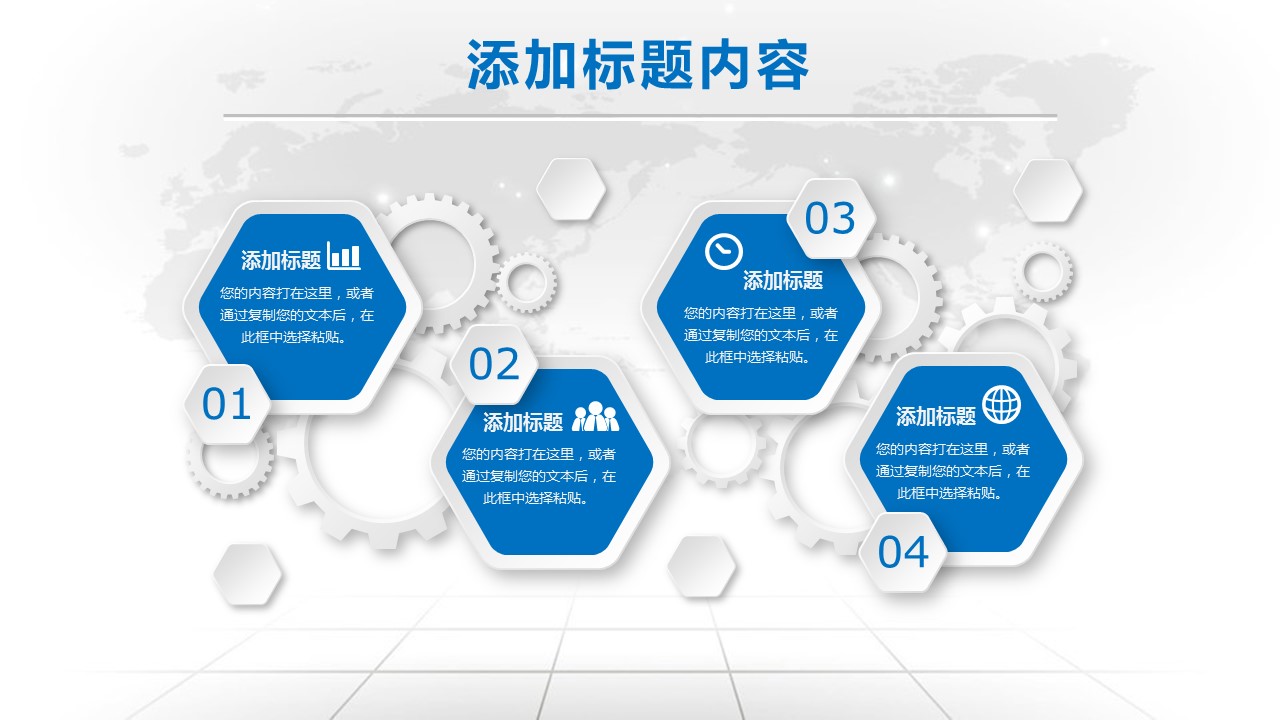 添加标题内容

添加标题
您的内容打在这里，或者通过复制您的文本后，在此框中选择粘贴。
01

02
添加标题
您的内容打在这里，或者通过复制您的文本后，在此框中选择粘贴。

03
添加标题
您的内容打在这里，或者通过复制您的文本后，在此框中选择粘贴。

添加标题
您的内容打在这里，或者通过复制您的文本后，在此框中选择粘贴。
04